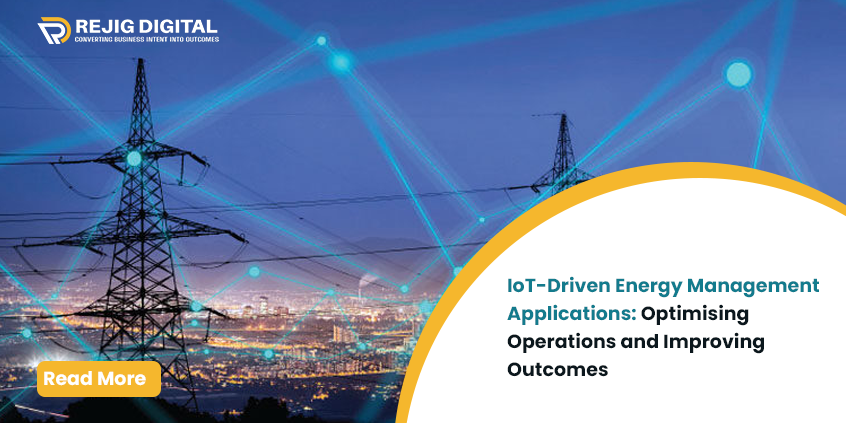 REJIG DIGITAL
CONVERTING BUSINESS INTENT INTO OUTCOMES

IoT-Driven Energy Management Applications: Optimising Operations and Improving Outcomes

Read More